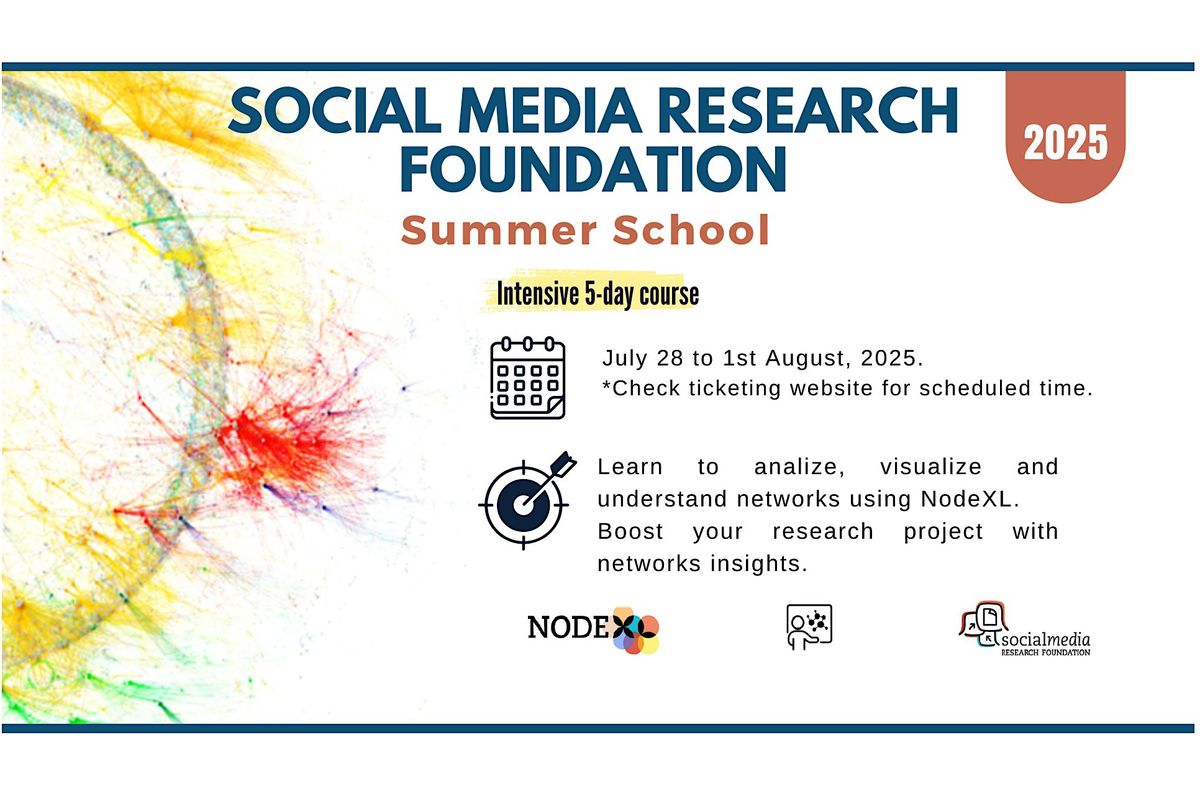 SOCIAL MEDIA RESEARCH FOUNDATION

2025

Summer School

Intensive 5-day course

July 28 to 1st August, 2025.
*Check ticketing website for scheduled time.

Learn to analize, visualize and understand networks using NodeXL. Boost your research project with networks insights.

NODEXL

socialmedia
RESEARCH FOUNDATION